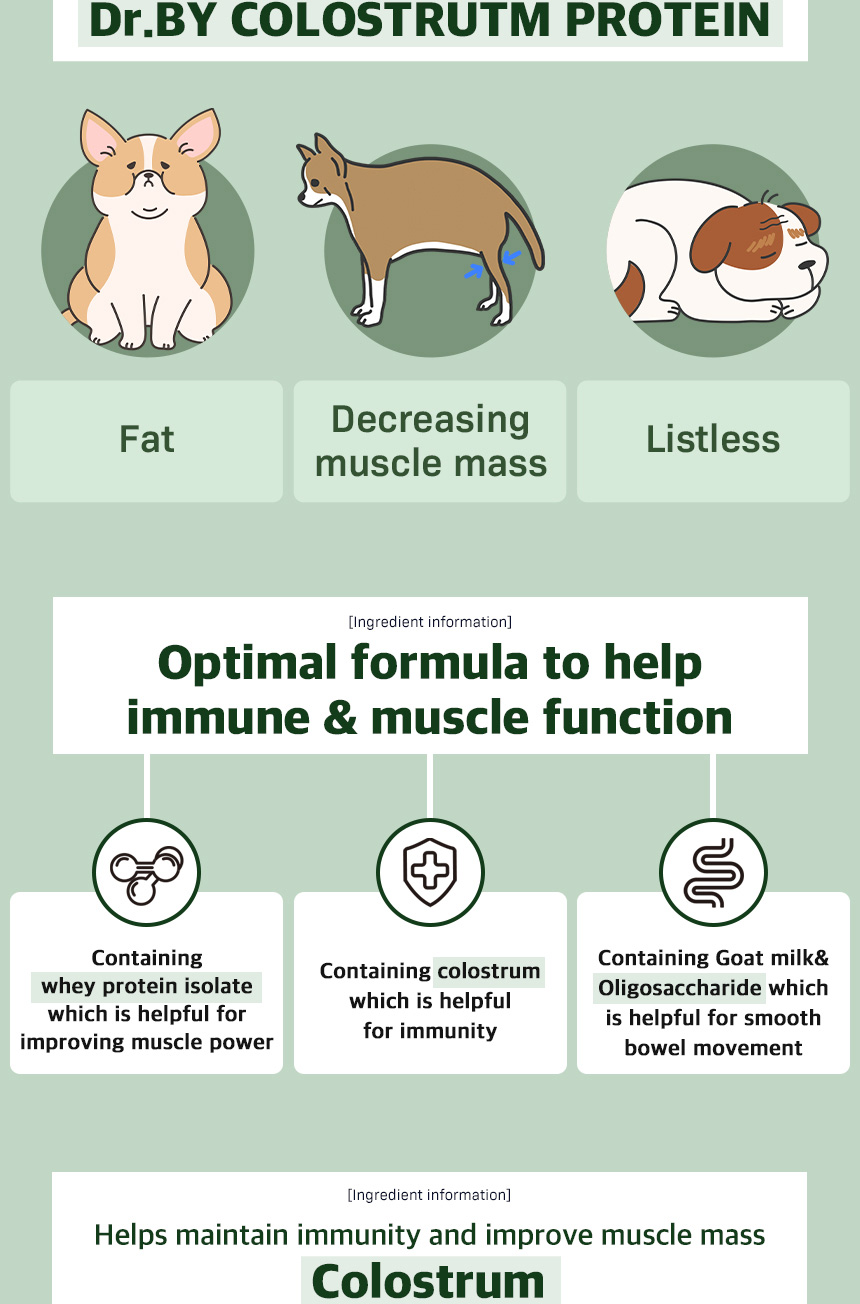 Dr.BY COLOSTRUTM PROTEIN

Fat

Decreasing muscle mass

Listless

[Ingredient information]

Optimal formula to help immune & muscle function

Containing whey protein isolate which is helpful for improving muscle power

Containing colostrum which is helpful for immunity

Containing Goat milk& Oligosaccharide which is helpful for smooth bowel movement

[Ingredient information]

Helps maintain immunity and improve muscle mass

Colostrum